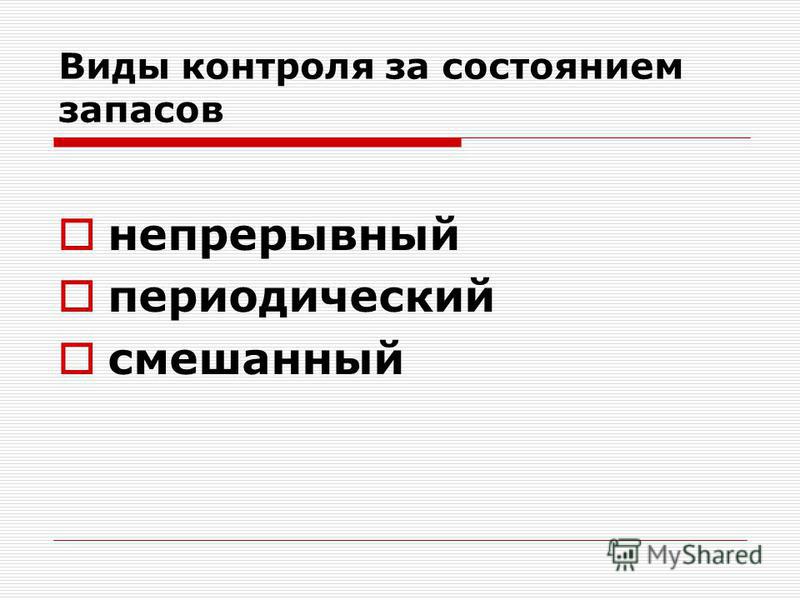 Виды контроля за состоянием запасов

непрерывный
периодический
смешанный

MyShared